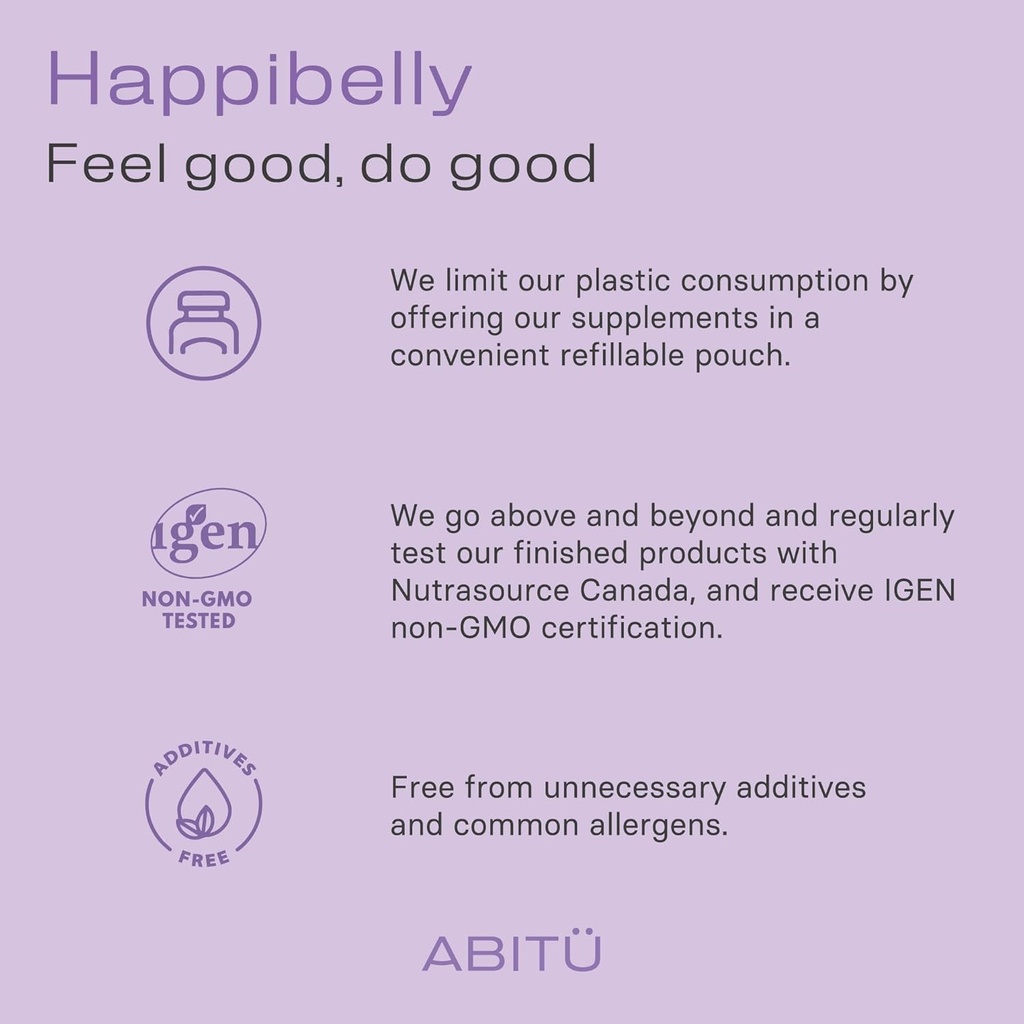 Happibelly
Feel good, do good

We limit our plastic consumption by offering our supplements in a convenient refillable pouch.

igen
NON-GMO TESTED

We go above and beyond and regularly test our finished products with Nutrasource Canada, and receive IGEN non-GMO certification.

ADDITIVES FREE

Free from unnecessary additives and common allergens.

ABITÜ